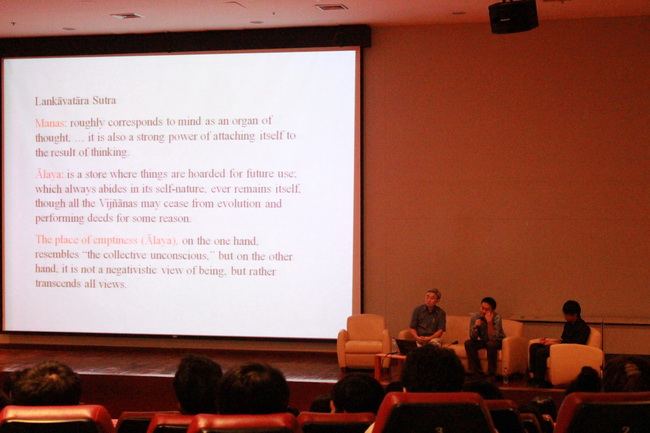 Lankāvatāra Sutra

Manas: roughly corresponds to mind as an organ of thought, … it is also a strong power of attaching itself to the result of thinking.

Ālaya: is a store where things are hoarded for future use; which always abides in its self-nature, ever remains itself, though all the Vijñānas may cease from evolution and performing deeds for some reason.

The place of emptiness (Ālaya), on the one hand, resembles "the collective unconscious," but on the other hand, it is not a negativistic view of being, but rather transcends all views.